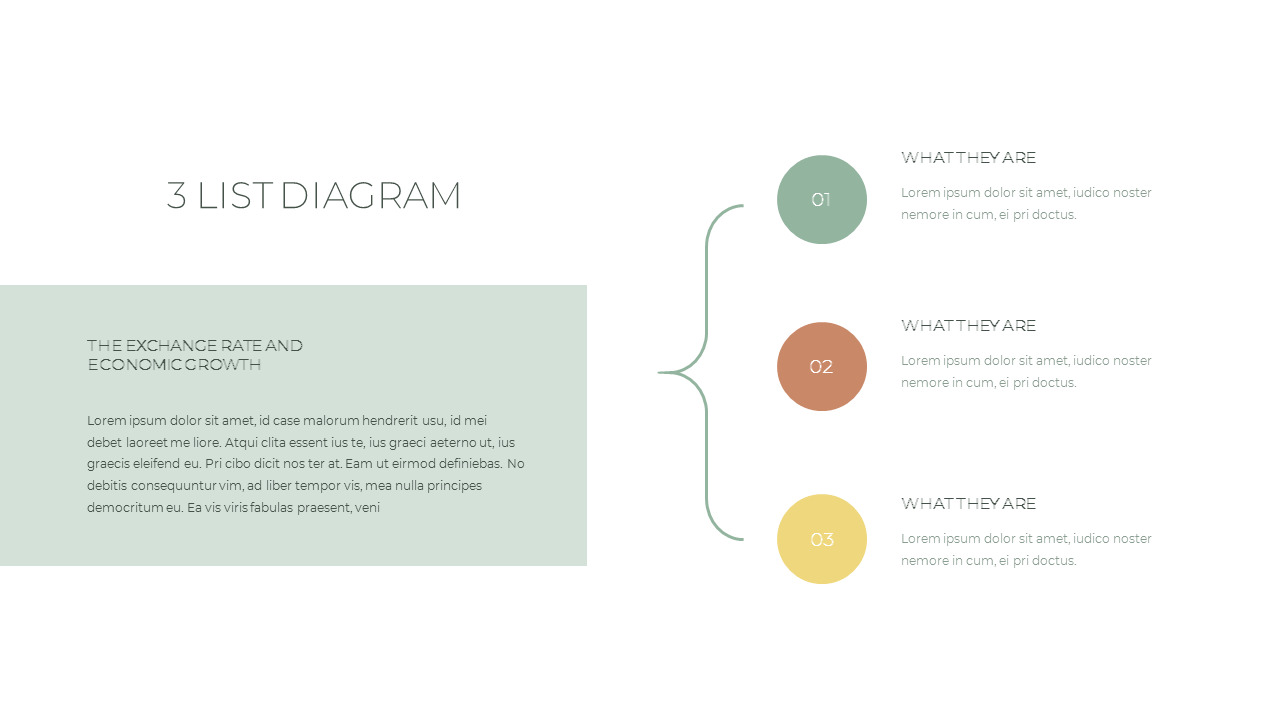 3 LIST DIAGRAM

THE EXCHANGE RATE AND ECONOMIC GROWTH

Lorem ipsum dolor sit amet, id case malorum hendrerit usu, id mei debet laoreet me liore. Atqui clita essent ius te, ius graeci aeterno ut, ius graecis eleifend eu. Pri cibo dicit nos ter at. Eam ut eirmod definiebas. No debitis consequuntur vim, ad liber tempor vis, mea nulla principes democritum eu. Ea vis viris fabulas praesent, veni

01

WHAT THEY ARE

Lorem ipsum dolor sit amet, iudico noster nemore in cum, ei pri doctus.

02

WHAT THEY ARE

Lorem ipsum dolor sit amet, iudico noster nemore in cum, ei pri doctus.

03

WHAT THEY ARE

Lorem ipsum dolor sit amet, iudico noster nemore in cum, ei pri doctus.